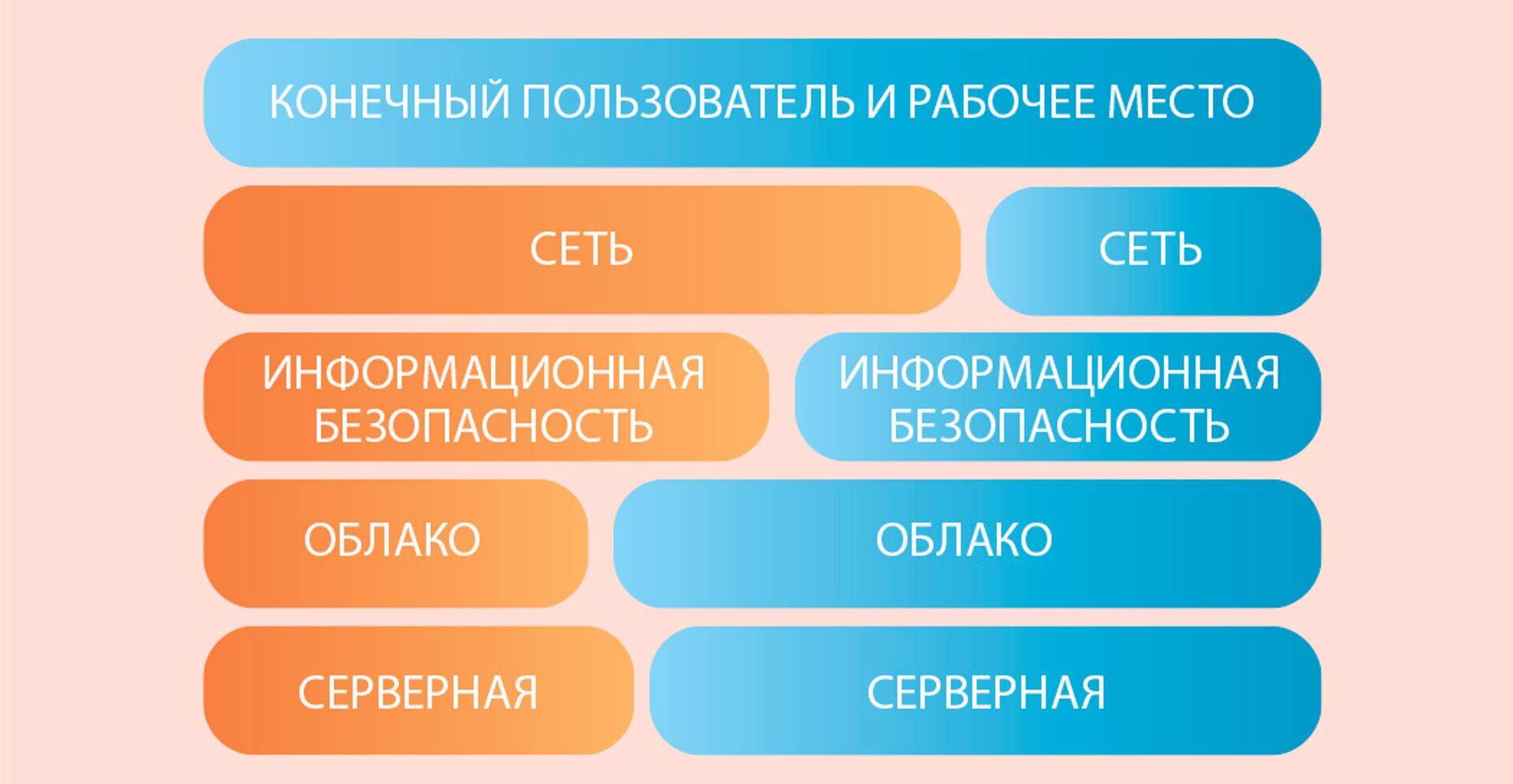 КОНЕЧНЫЙ ПОЛЬЗОВАТЕЛЬ И РАБОЧЕЕ МЕСТО

СЕТЬ

СЕТЬ

ИНФОРМАЦИОННАЯ БЕЗОПАСНОСТЬ

ИНФОРМАЦИОННАЯ БЕЗОПАСНОСТЬ

ОБЛАКО

ОБЛАКО

СЕРВЕРНАЯ

СЕРВЕРНАЯ